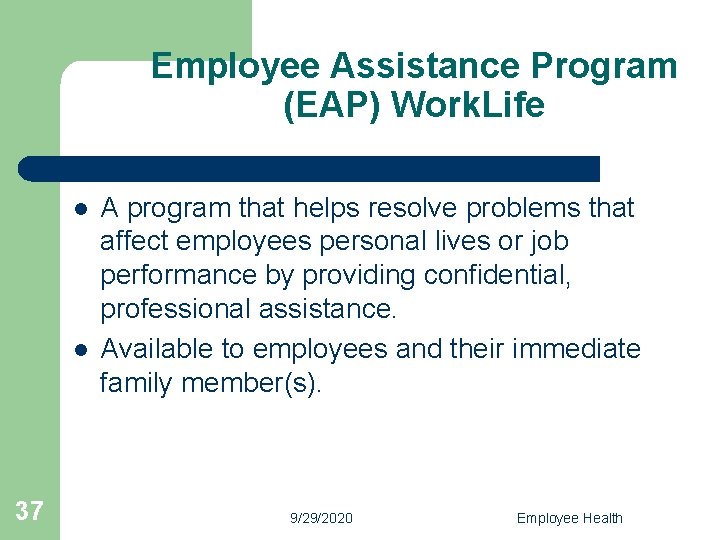 Employee Assistance Program (EAP) WorkLife

- A program that helps resolve problems that affect employees personal lives or job performance by providing confidential, professional assistance.
- Available to employees and their immediate family member(s).

37

9/29/2020

Employee Health